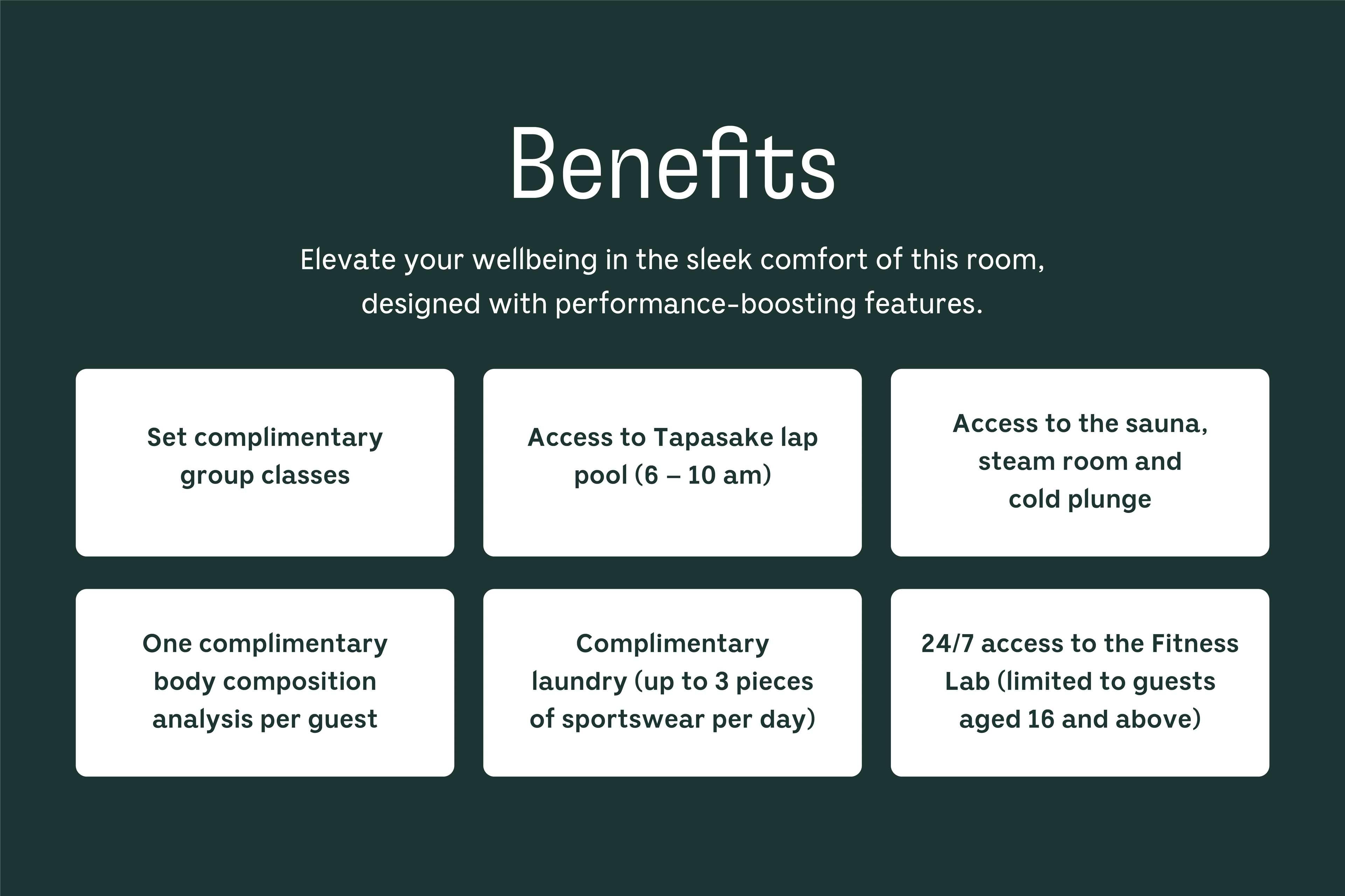 Benefits

Elevate your wellbeing in the sleek comfort of this room, designed with performance-boosting features.

Set complimentary group classes

Access to Tapasake lap pool (6 – 10 am)

Access to the sauna, steam room and cold plunge

One complimentary body composition analysis per guest

Complimentary laundry (up to 3 pieces of sportswear per day)

24/7 access to the Fitness Lab (limited to guests aged 16 and above)